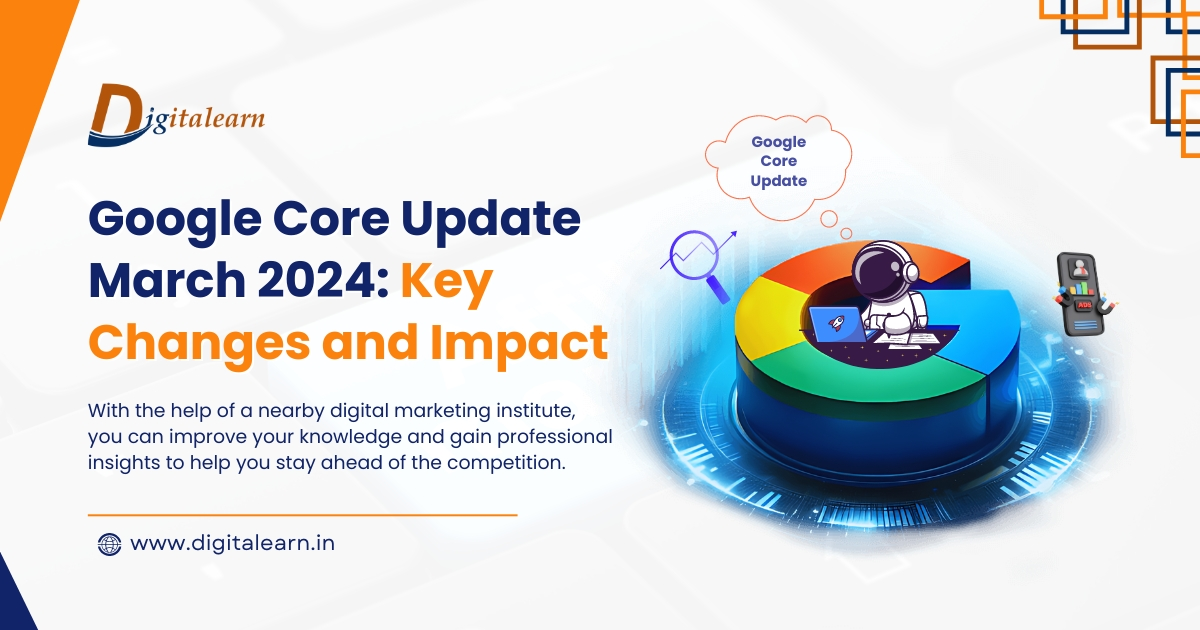 Digitalearn

Google Core Update

Google Core Update March 2024: Key Changes and Impact

With the help of a nearby digital marketing institute, you can improve your knowledge and gain professional insights to help you stay ahead of the competition.

www.digitalearn.in